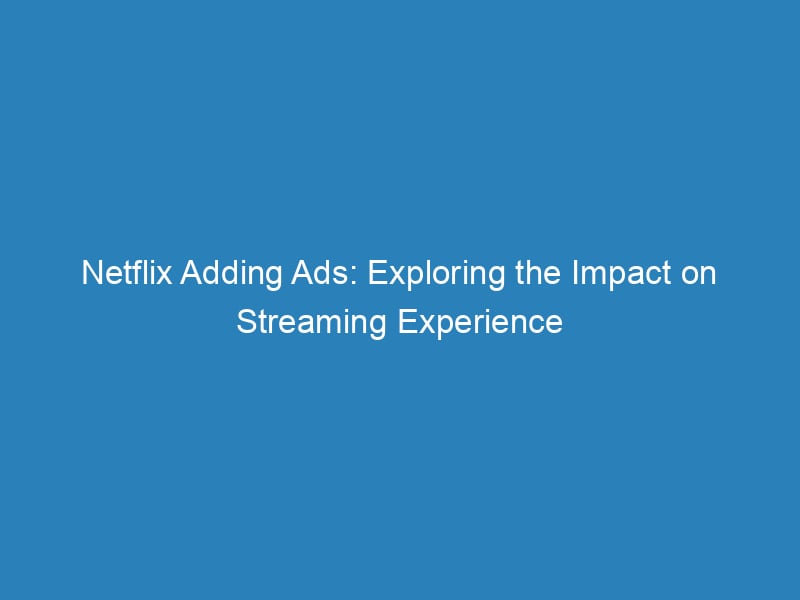 Netflix Adding Ads: Exploring the Impact on Streaming Experience